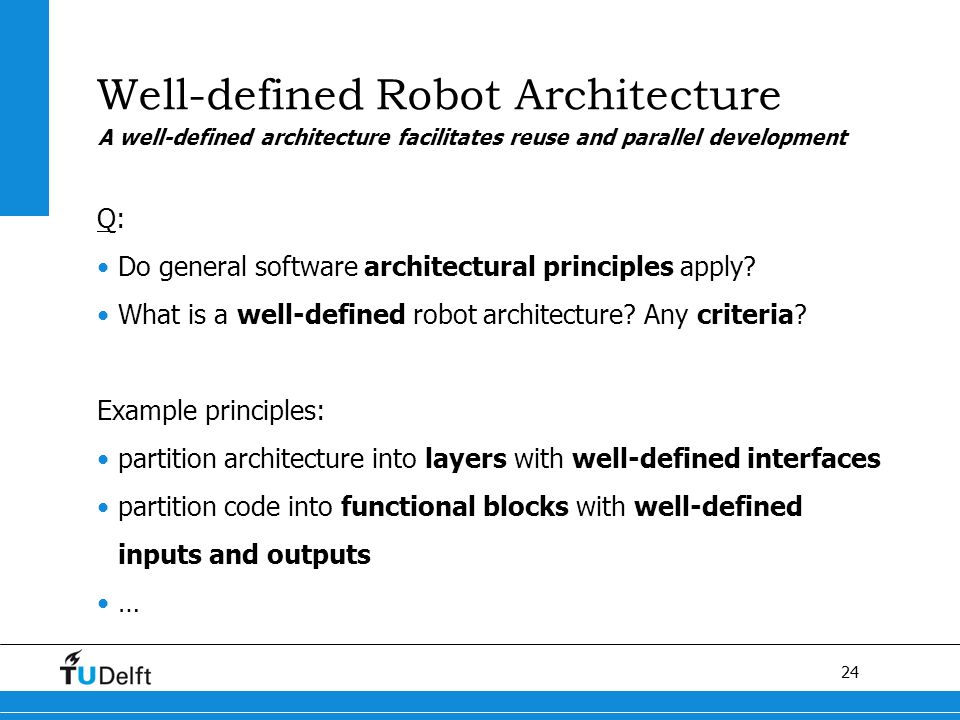 Well-defined Robot Architecture
A well-defined architecture facilitates reuse and parallel development

Q:
• Do general software architectural principles apply?
• What is a well-defined robot architecture? Any criteria?

Example principles:
• partition architecture into layers with well-defined interfaces
• partition code into functional blocks with well-defined inputs and outputs
• …

TUDelft

24